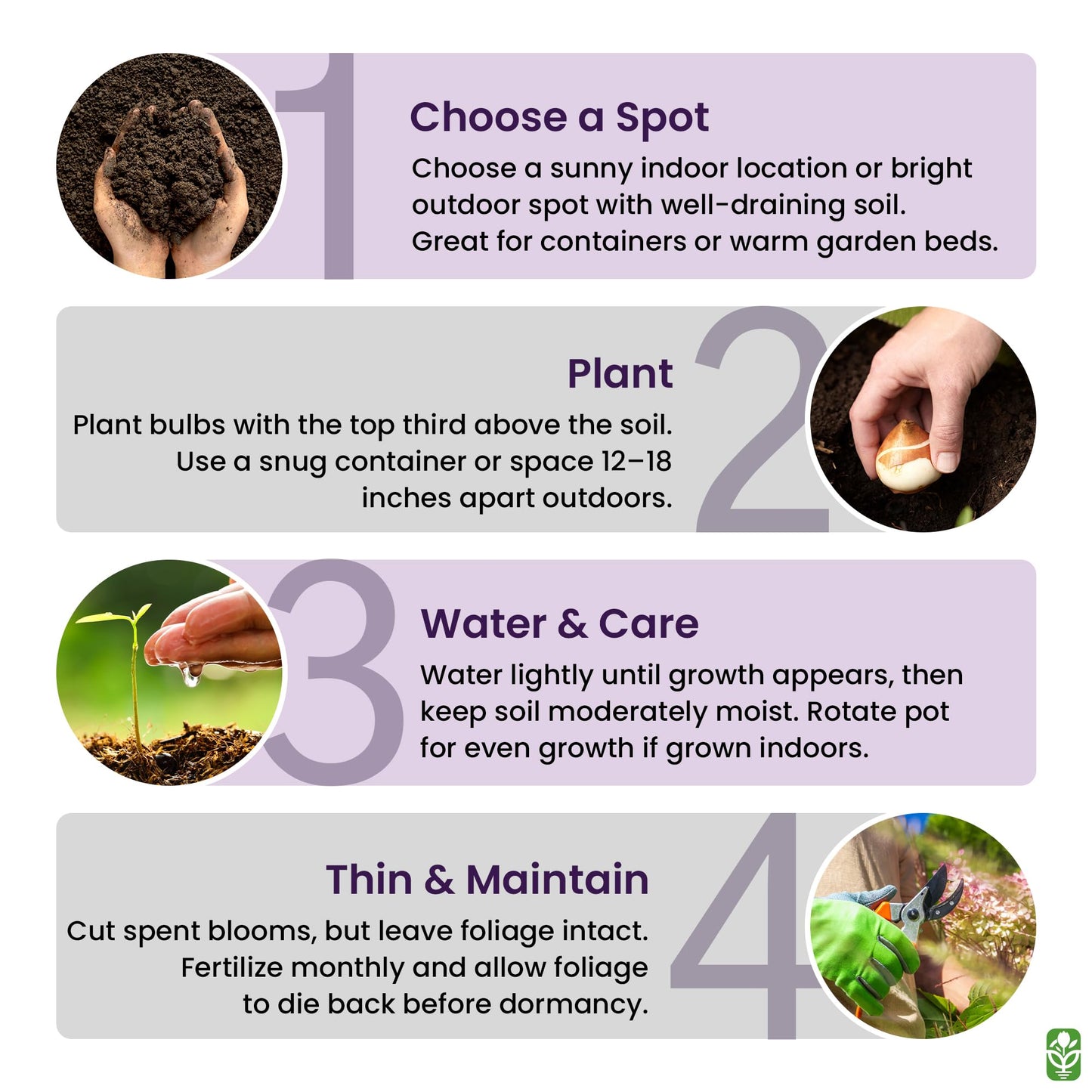 1

Choose a Spot

Choose a sunny indoor location or bright outdoor spot with well-draining soil. Great for containers or warm garden beds.

2

Plant

Plant bulbs with the top third above the soil. Use a snug container or space 12–18 inches apart outdoors.

3

Water & Care

Water lightly until growth appears, then keep soil moderately moist. Rotate pot for even growth if grown indoors.

4

Thin & Maintain

Cut spent blooms, but leave foliage intact. Fertilize monthly and allow foliage to die back before dormancy.